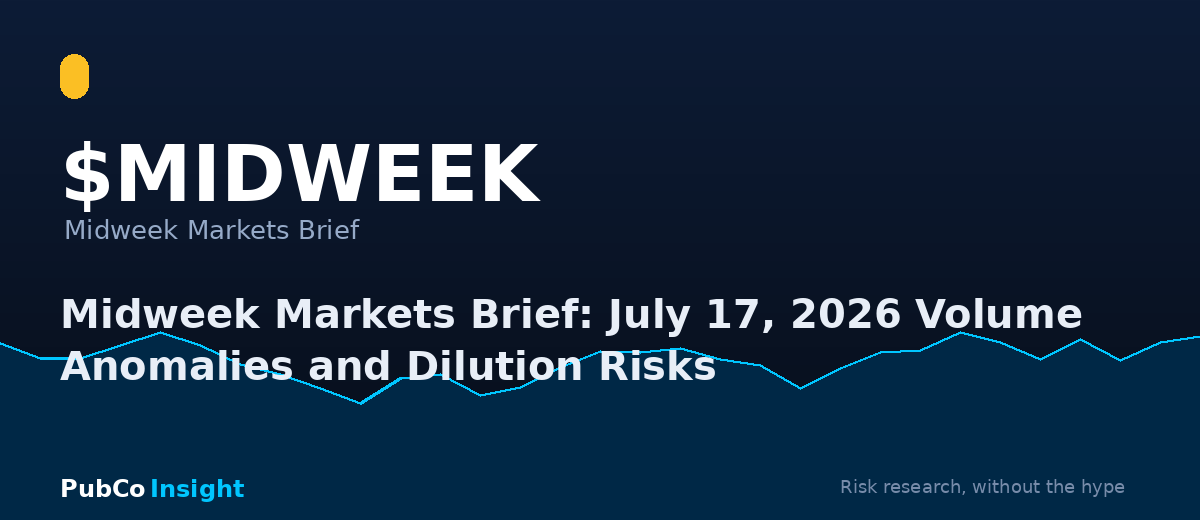 $MIDWEEK
Midweek Markets Brief

Midweek Markets Brief: July 17, 2026 Volume Anomalies and Dilution Risks

PubCo Insight

Risk research, without the hype